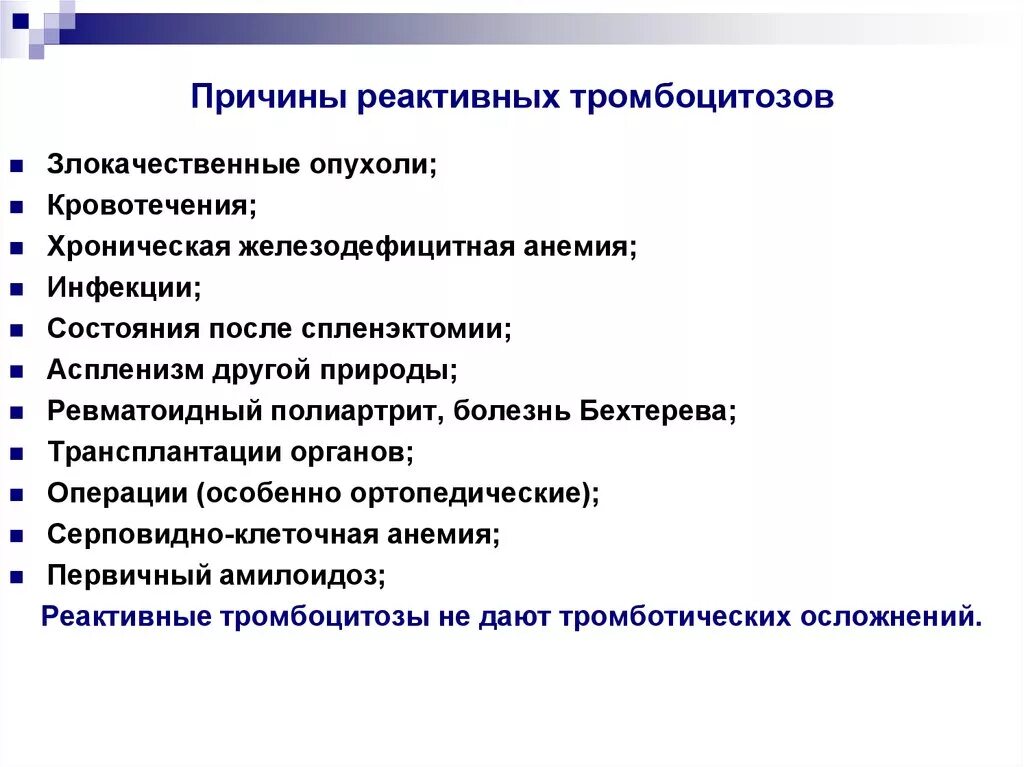 Причины реактивных тромбоцитозов

- Злокачественные опухоли;
- Кровотечения;
- Хроническая железодефицитная анемия;
- Инфекции;
- Состояния после спленэктомии;
- Аспленизм другой природы;
- Ревматоидный полиартрит, болезнь Бехтерева;
- Трансплантации органов;
- Операции (особенно ортопедические);
- Серповидно-клеточная анемия;
- Первичный амилоидоз;

Реактивные тромбоцитозы не дают тромботических осложнений.